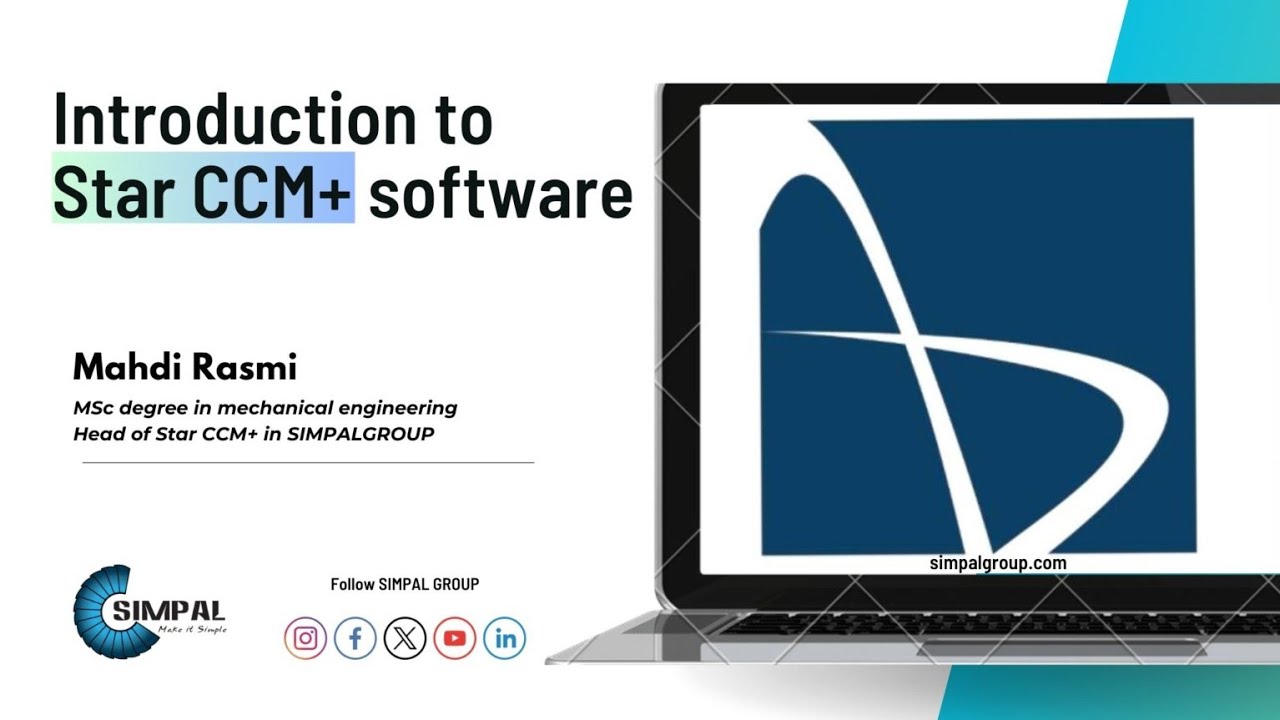 Introduction to Star CCM+ software

Mahdi Rasmi

MSc degree in mechanical engineering
Head of Star CCM+ in SIMPALGROUP

SIMPAL
Make it Simple

Follow SIMPAL GROUP

in

simpalgroup.com